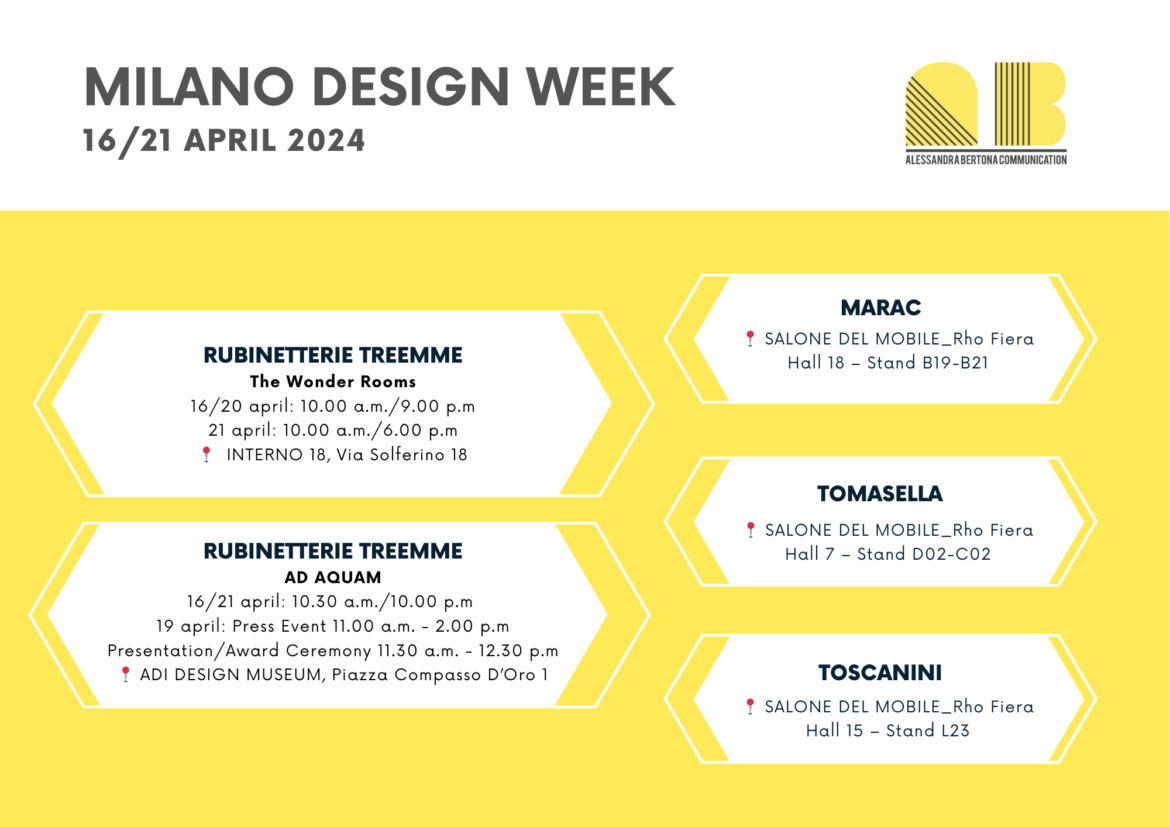 MILANO DESIGN WEEK
16/21 APRIL 2024

ALESSANDRA BERTONA COMMUNICATION

RUBINETTERIE TREEMME
The Wonder Rooms
16/20 april: 10.00 a.m./9.00 p.m
21 april: 10.00 a.m./6.00 p.m
INTERNO 18, Via Solferino 18

RUBINETTERIE TREEMME
AD AQUAM
16/21 april: 10.30 a.m./10.00 p.m
19 april: Press Event 11.00 a.m. - 2.00 p.m
Presentation/Award Ceremony 11.30 a.m. - 12.30 p.m
ADI DESIGN MUSEUM, Piazza Compasso D'Oro 1

MARAC
SALONE DEL MOBILE_Rho Fiera
Hall 18 – Stand B19-B21

TOMASELLA
SALONE DEL MOBILE_Rho Fiera
Hall 7 – Stand D02-C02

TOSCANINI
SALONE DEL MOBILE_Rho Fiera
Hall 15 – Stand L23